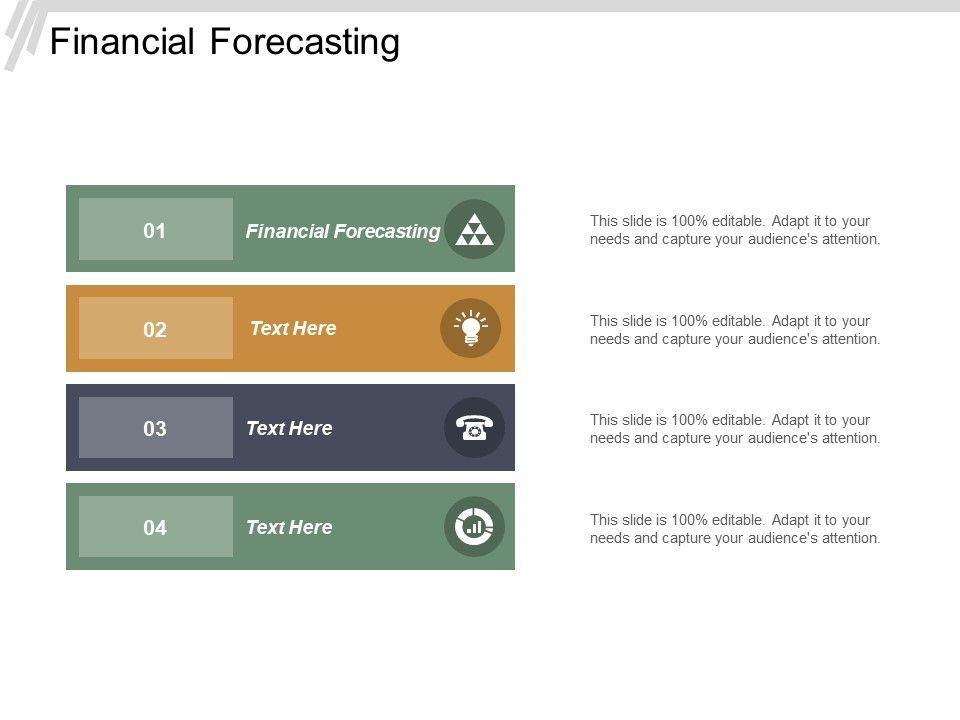 Financial Forecasting

01 Financial Forecasting

This slide is 100% editable. Adapt it to your needs and capture your audience's attention.

02 Text Here

This slide is 100% editable. Adapt it to your needs and capture your audience's attention.

03 Text Here

This slide is 100% editable. Adapt it to your needs and capture your audience's attention.

04 Text Here

This slide is 100% editable. Adapt it to your needs and capture your audience's attention.